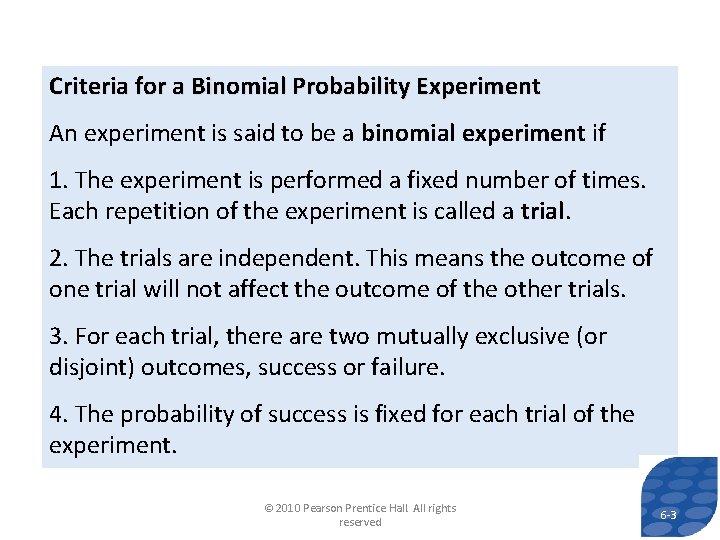 Criteria for a Binomial Probability Experiment

An experiment is said to be a binomial experiment if

1. The experiment is performed a fixed number of times. Each repetition of the experiment is called a trial.

2. The trials are independent. This means the outcome of one trial will not affect the outcome of the other trials.

3. For each trial, there are two mutually exclusive (or disjoint) outcomes, success or failure.

4. The probability of success is fixed for each trial of the experiment.

© 2010 Pearson Prentice Hall All rights reserved

6-3